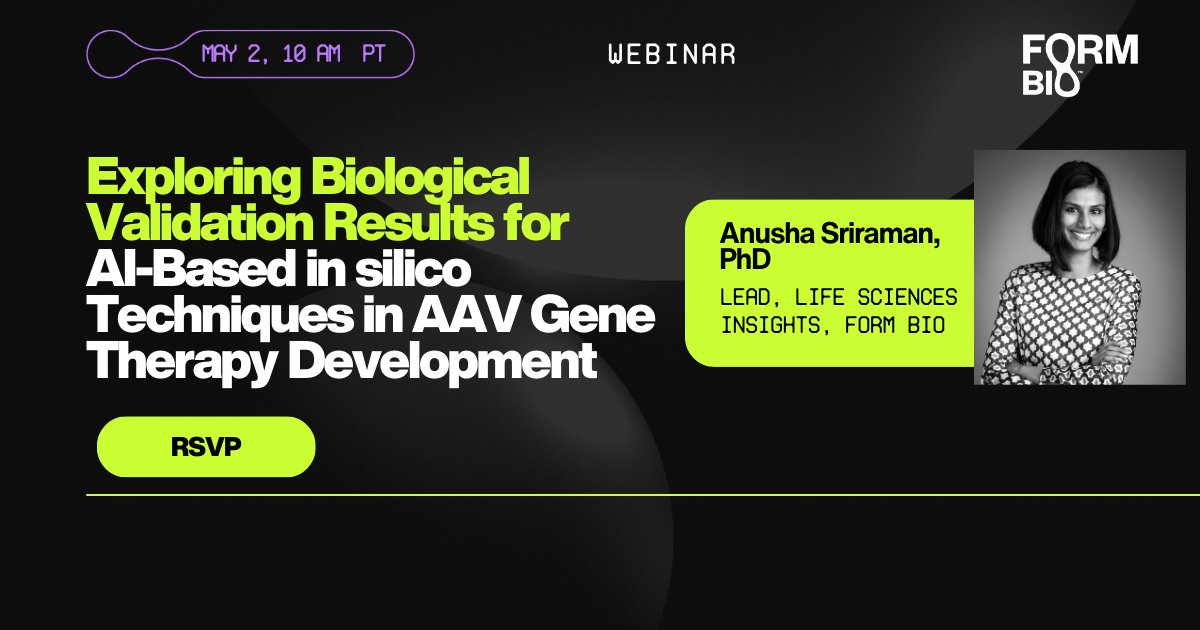 MAY 2, 10 AM PT

WEBINAR

FORM BIO

Exploring Biological Validation Results for AI-Based in silico Techniques in AAV Gene Therapy Development

Anusha Sriraman, PhD

LEAD, LIFE SCIENCES INSIGHTS, FORM BIO

RSVP